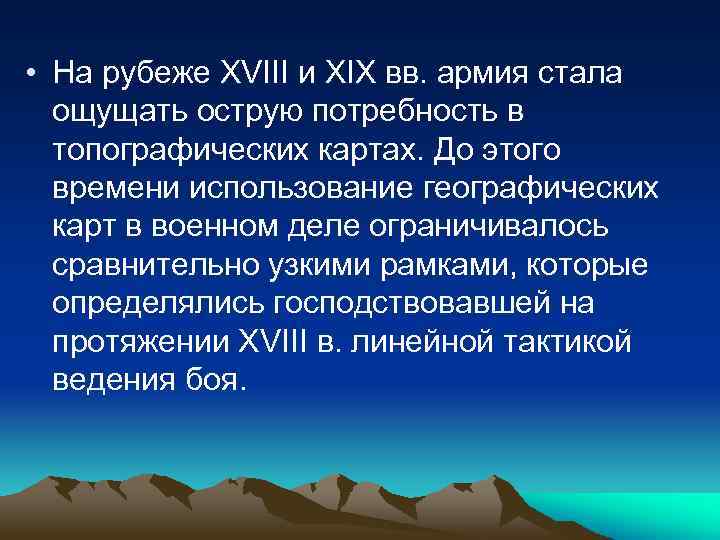 • На рубеже XVIII и XIX вв. армия стала ощущать острую потребность в топографических картах. До этого времени использование географических карт в военном деле ограничивалось сравнительно узкими рамками, которые определялись господствовавшей на протяжении XVIII в. линейной тактикой ведения боя.